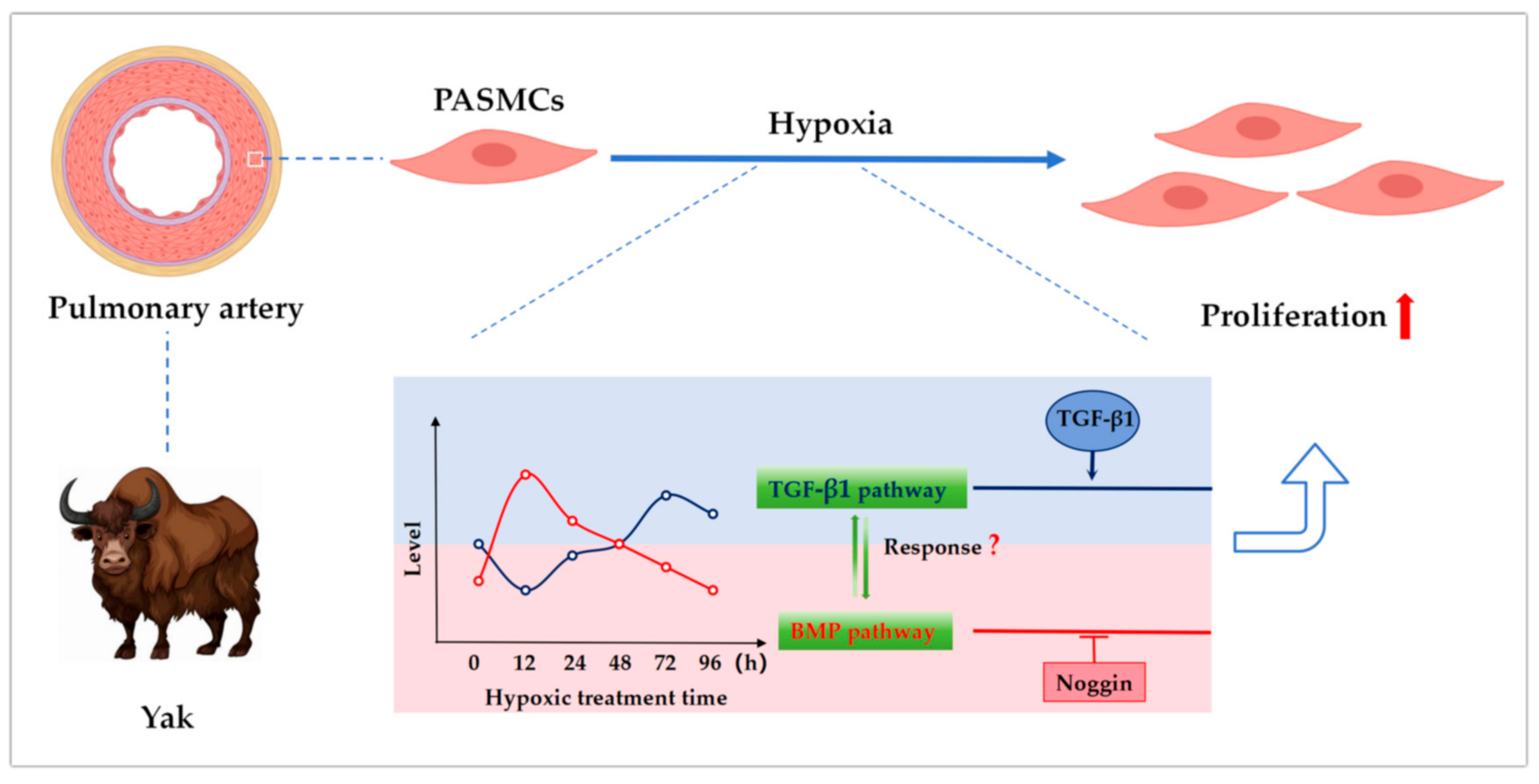 PASMCs

Hypoxia

Pulmonary artery

Proliferation

Yak

Level

0 12 24 48 72 96 (h)

Hypoxic treatment time

TGF-β1

TGF-β1 pathway

Response ?

BMP pathway

Noggin